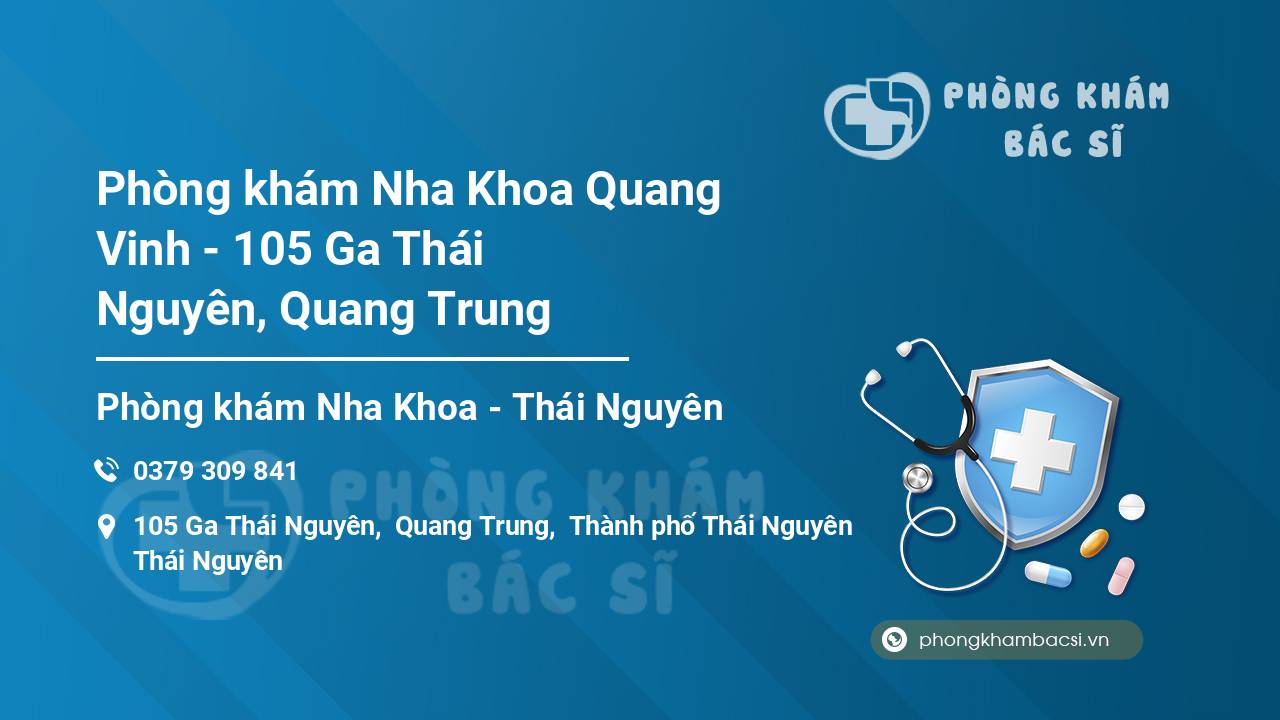 PHÒNG KHÁM BÁC SĨ

Phòng khám Nha Khoa Quang Vinh - 105 Ga Thái Nguyên, Quang Trung

Phòng khám Nha Khoa - Thái Nguyên

0379 309 841

105 Ga Thái Nguyên, Quang Trung, Thành phố Thái Nguyên Thái Nguyên

PHÒNG KHÁM BÁC SĨ

phongkhambacsi.vn